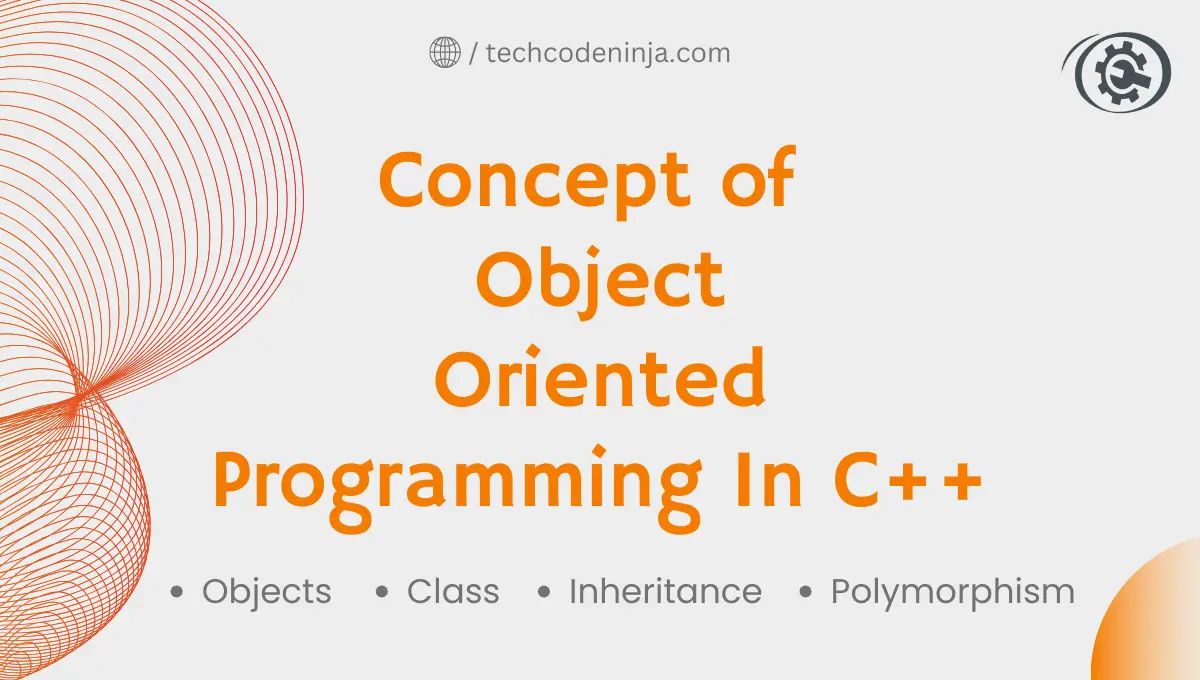 / techcodeninja.com

Concept of Object Oriented Programming In C++

• Objects • Class • Inheritance • Polymorphism